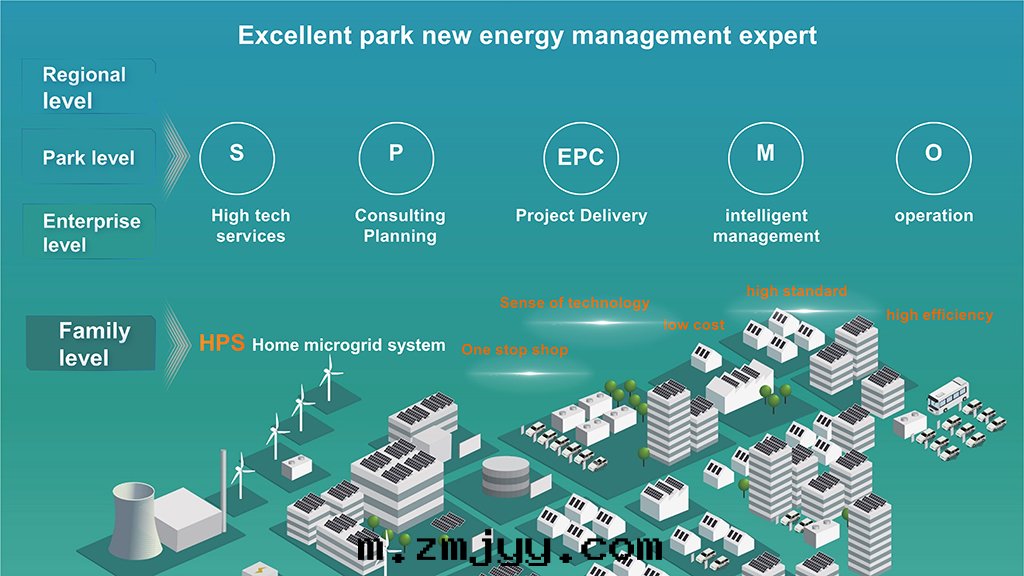 Excellent park new energy management expert

Regional level

Park level

Enterprise level

S
High tech services

P
Consulting Planning

EPC
Project Delivery

M
intelligent management

O
operation

Family level

HPS Home microgrid system

Sense of technology

high standard

low cost

high efficiency

One stop shop

m.zmjyy.com